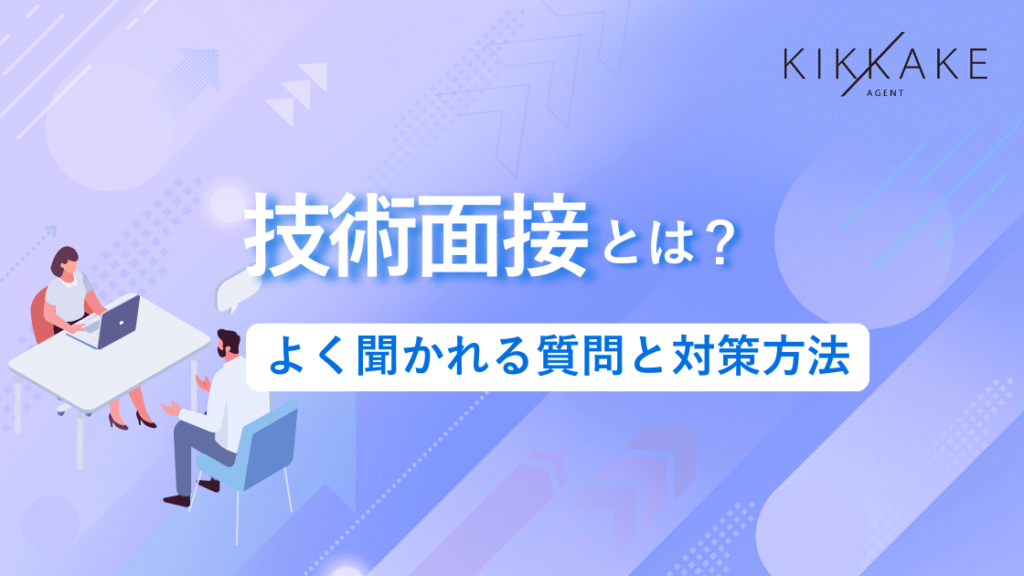 KIKKAKE
AGENT

技術面接とは？

よく聞かれる質問と対策方法